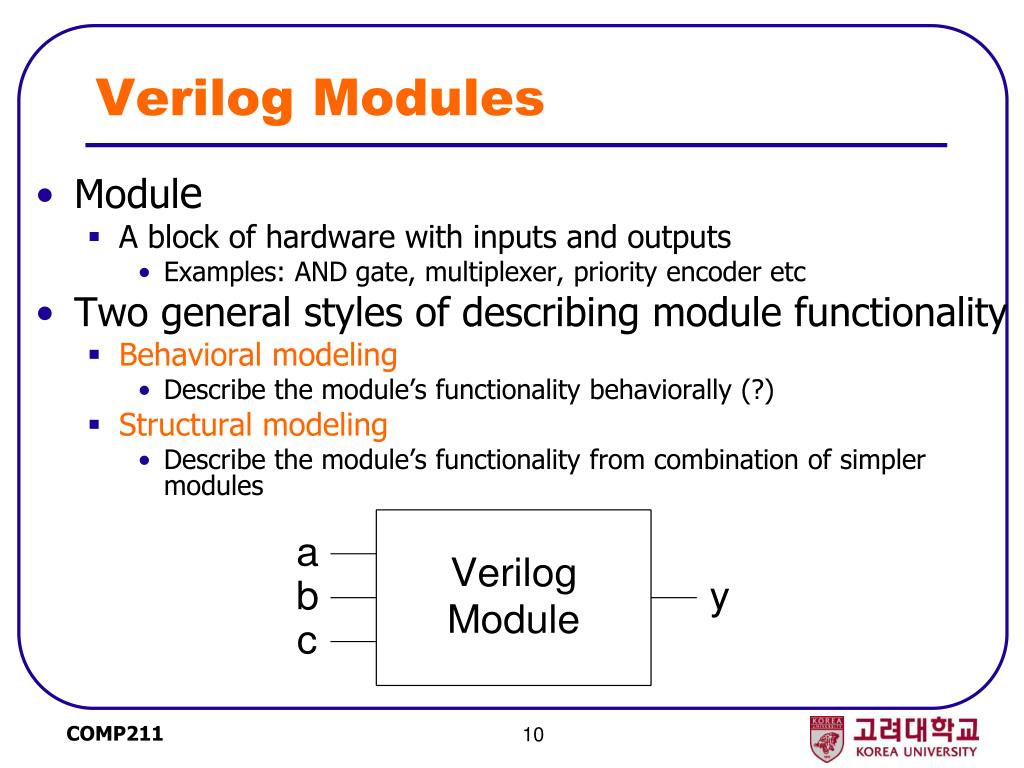 Verilog Modules

• Module
  ▪ A block of hardware with inputs and outputs
    • Examples: AND gate, multiplexer, priority encoder etc
• Two general styles of describing module functionality
  ▪ Behavioral modeling
    • Describe the module's functionality behaviorally (?)
  ▪ Structural modeling
    • Describe the module's functionality from combination of simpler modules

a
b
c
Verilog Module
y

COMP211

10

KOREA UNIVERSITY
고려대학교
KOREA UNIVERSITY